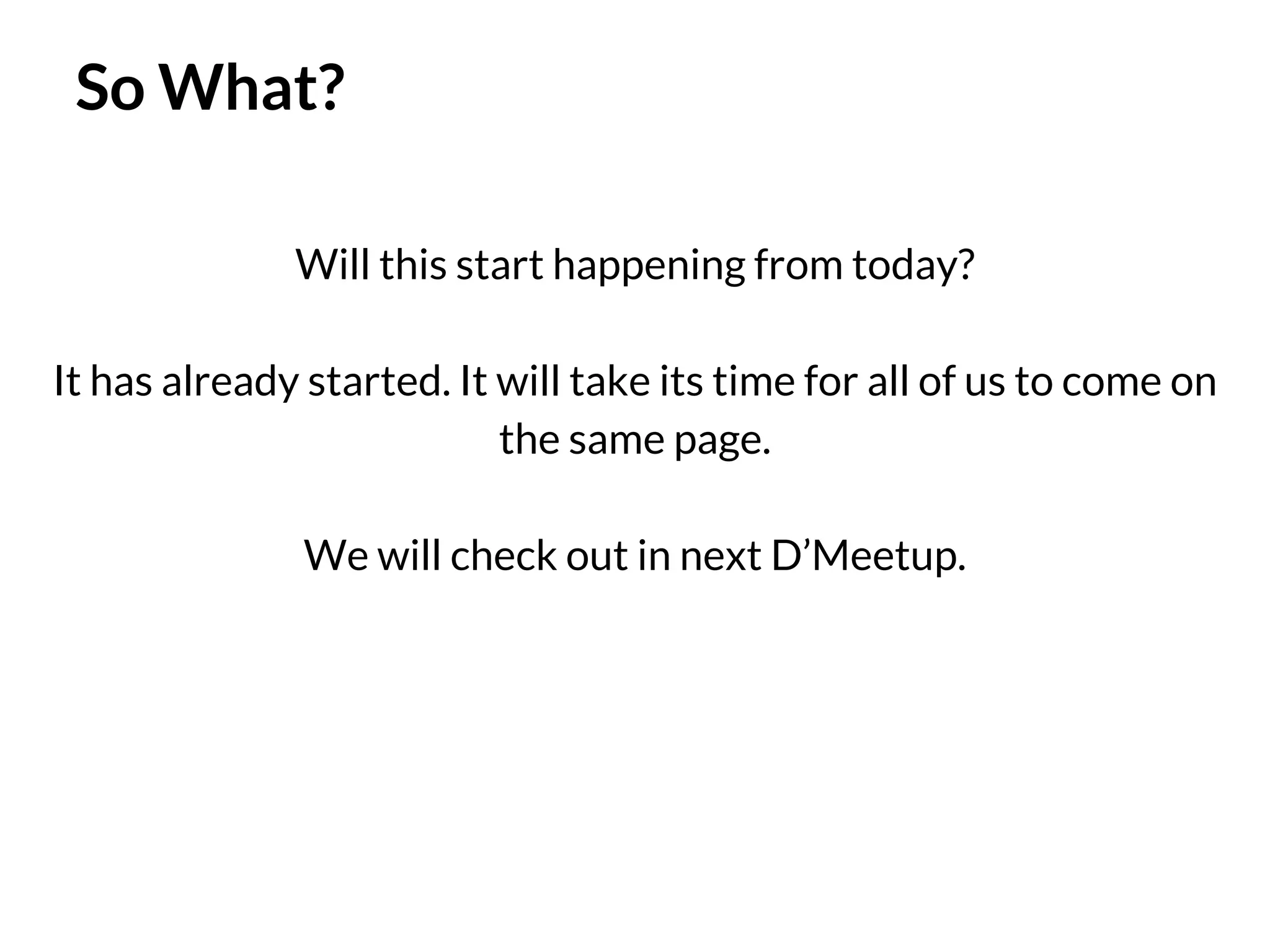 So What?

Will this start happening from today?

It has already started. It will take its time for all of us to come on the same page.

We will check out in next D’Meetup.